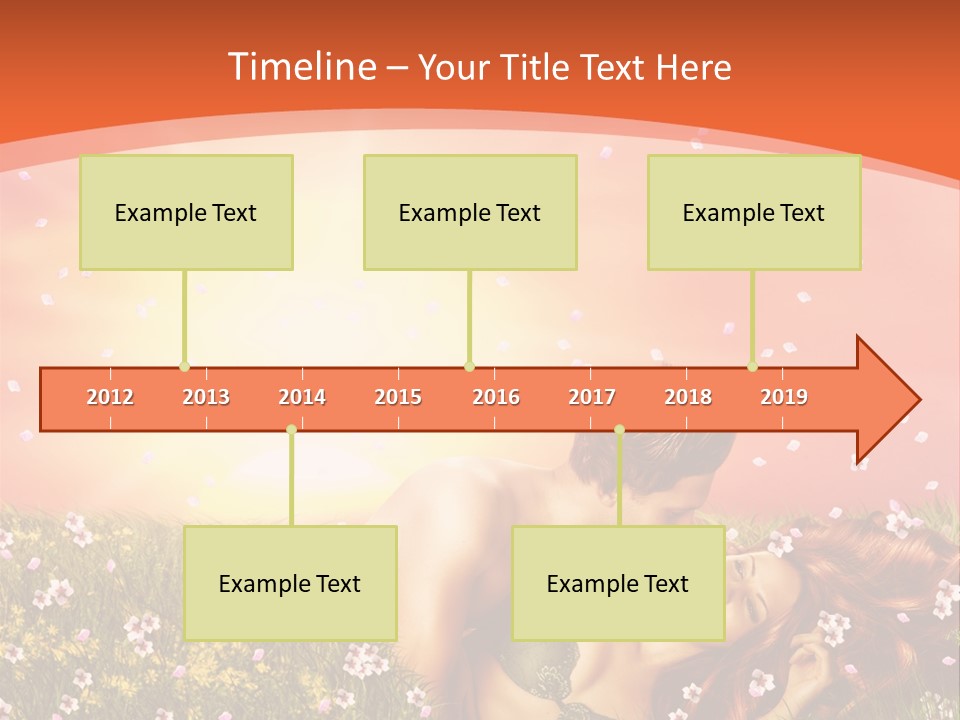 Timeline – Your Title Text Here

Example Text

Example Text

Example Text

2012 2013 2014 2015 2016 2017 2018 2019

Example Text

Example Text